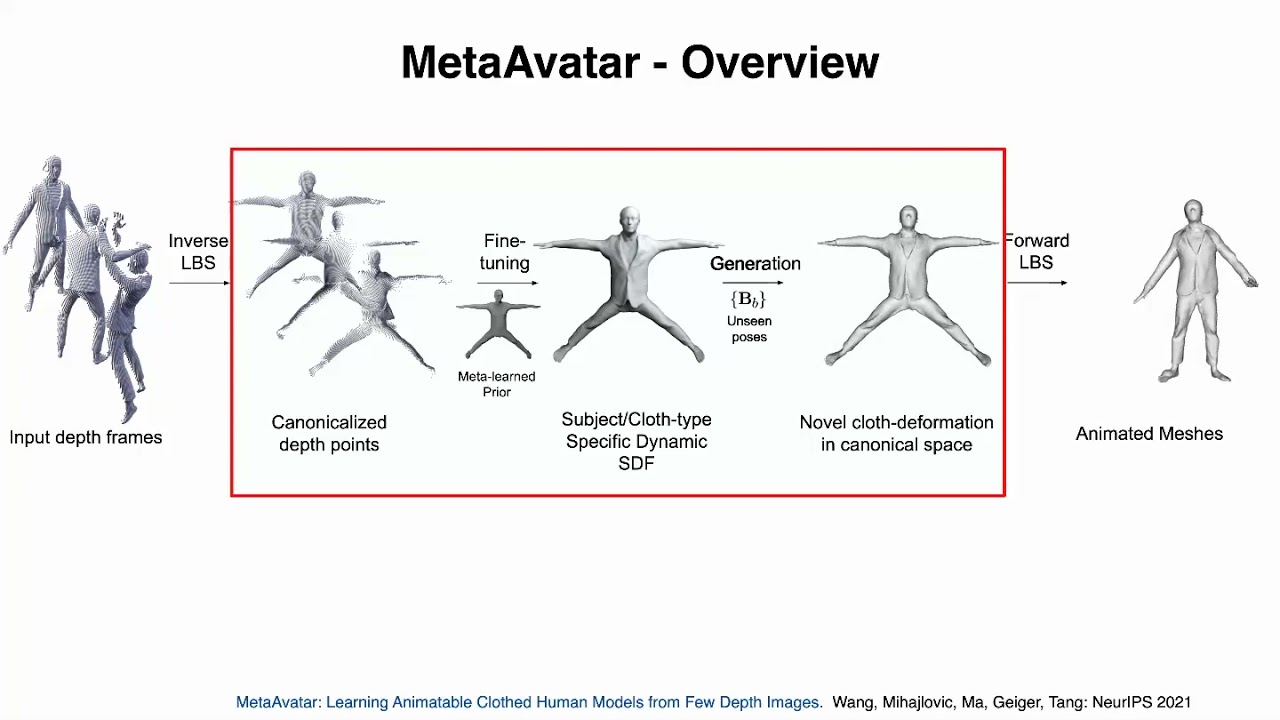 MetaAvatar - Overview

Input depth frames

Inverse LBS

Canonicalized depth points

Fine-tuning

Meta-learned Prior

Subject/Cloth-type Specific Dynamic SDF

Generation

$\{\mathbf{B}_b\}$

Unseen poses

Novel cloth-deformation in canonical space

Forward LBS

Animated Meshes

MetaAvatar: Learning Animatable Clothed Human Models from Few Depth Images. Wang, Mihajlovic, Ma, Geiger, Tang: NeurIPS 2021